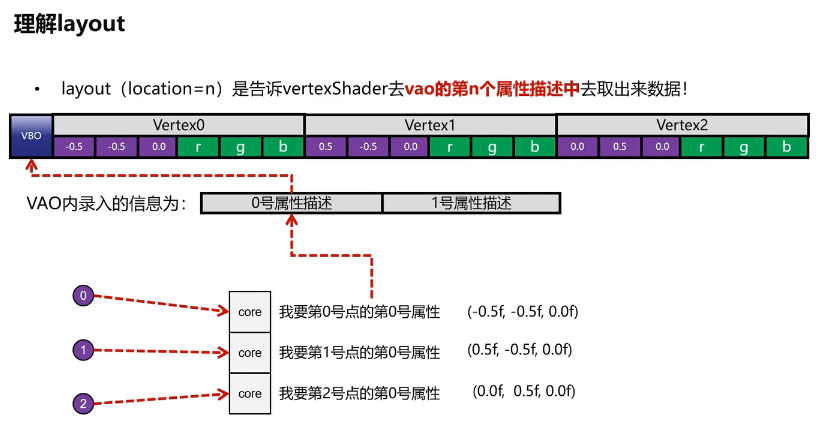 理解layout

• layout（location=n）是告诉vertexShader去vao的第n个属性描述中去取出来数据！

| VBO | Vertex0 | | | | | | Vertex1 | | | | | | Vertex2 | | | | | |
|---|---|---|---|---|---|---|---|---|---|---|---|---|---|---|---|---|---|---|
| | -0.5 | -0.5 | 0.0 | r | g | b | 0.5 | -0.5 | 0.0 | r | g | b | 0.0 | 0.5 | 0.0 | r | g | b |

VAO内录入的信息为：

| 0号属性描述 | 1号属性描述 |
|---|---|

0 core 我要第0号点的第0号属性 (-0.5f, -0.5f, 0.0f)

1 core 我要第1号点的第0号属性 (0.5f, -0.5f, 0.0f)

2 core 我要第2号点的第0号属性 (0.0f, 0.5f, 0.0f)